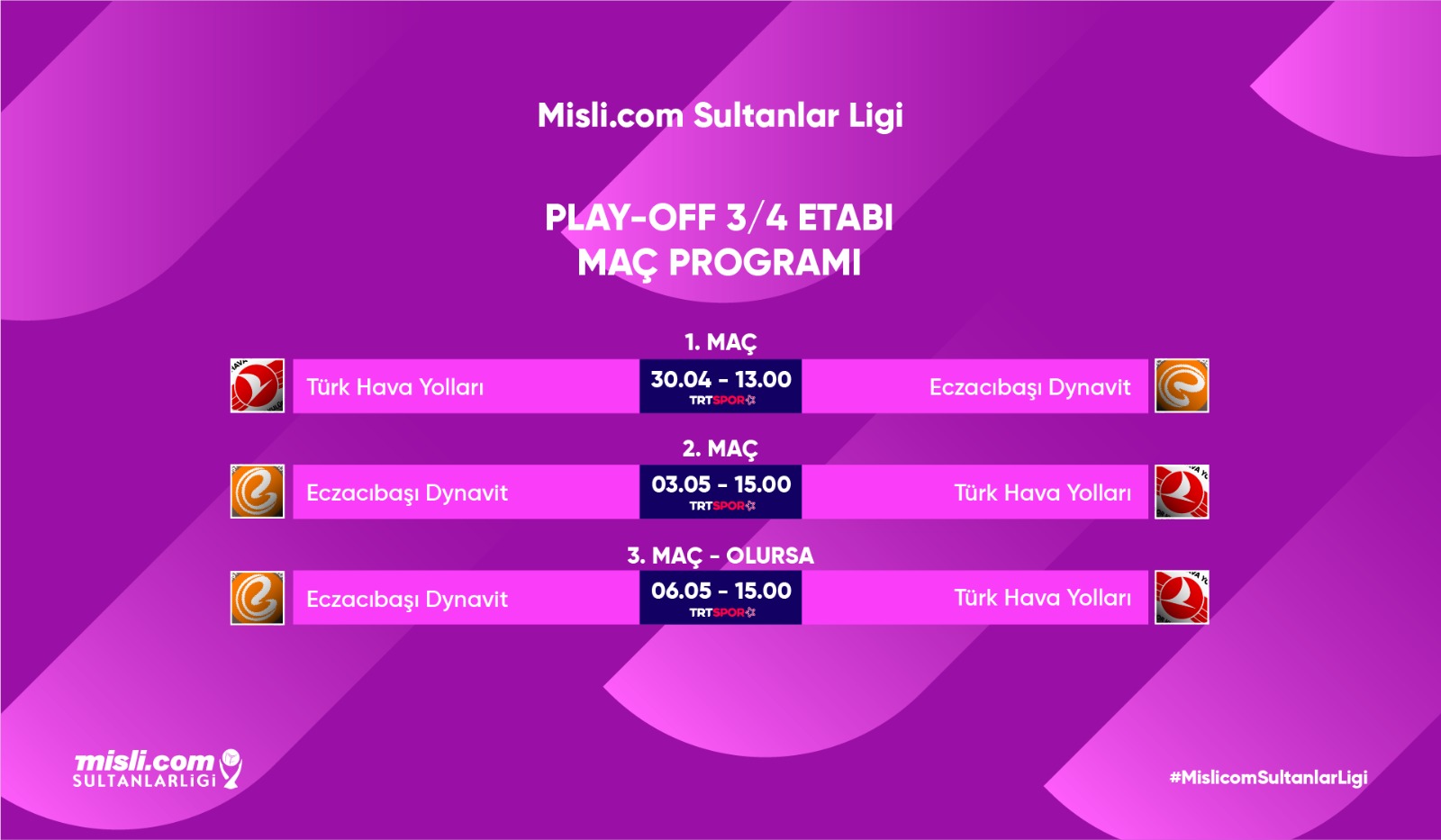 Misli.com Sultanlar Ligi

PLAY-OFF 3/4 ETABI
MAÇ PROGRAMI

1. MAÇ

Türk Hava Yolları 30.04 - 13.00 TRTSPOR Eczacıbaşı Dynavit

2. MAÇ

Eczacıbaşı Dynavit 03.05 - 15.00 TRTSPOR Türk Hava Yolları

3. MAÇ - OLURSA

Eczacıbaşı Dynavit 06.05 - 15.00 TRTSPOR Türk Hava Yolları

misli.com SULTANLARLİGİ

#MislicomSultanlarLigi